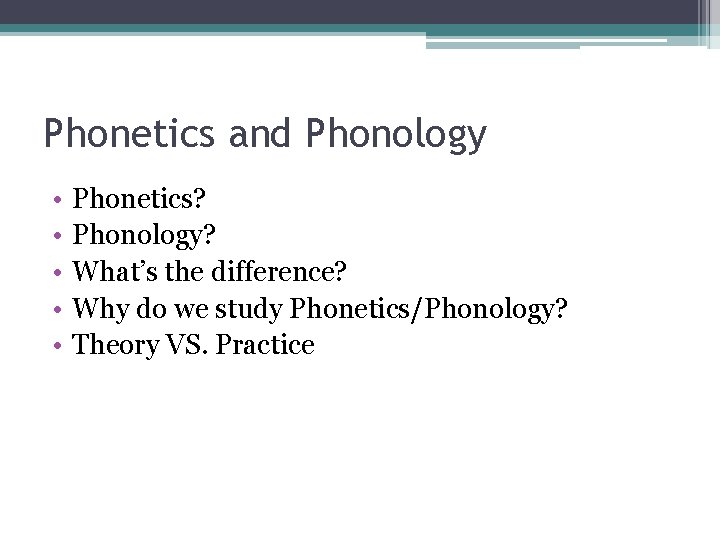 Phonetics and Phonology

• Phonetics?
• Phonology?
• What's the difference?
• Why do we study Phonetics/Phonology?
• Theory VS. Practice